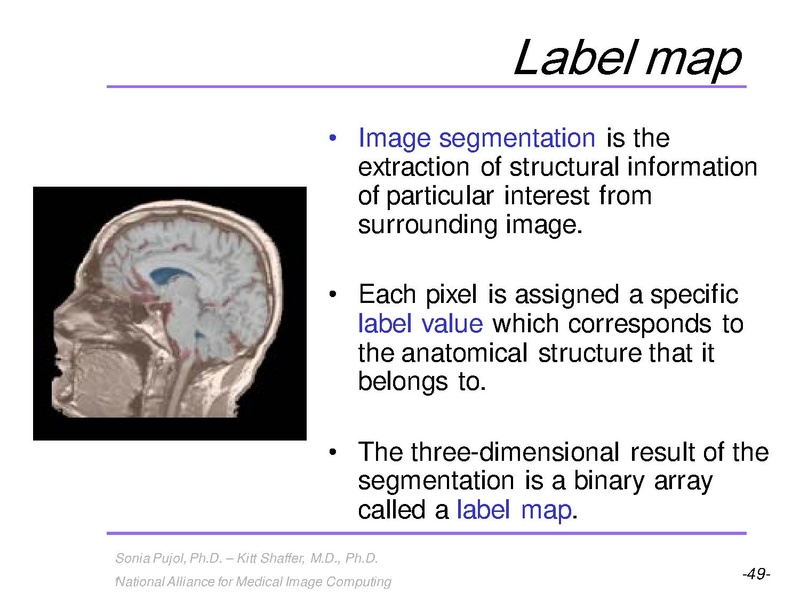 Label map

• Image segmentation is the extraction of structural information of particular interest from surrounding image.

• Each pixel is assigned a specific label value which corresponds to the anatomical structure that it belongs to.

• The three-dimensional result of the segmentation is a binary array called a label map.

Sonia Pujol, Ph.D. – Kitt Shaffer, M.D., Ph.D.
National Alliance for Medical Image Computing

-49-